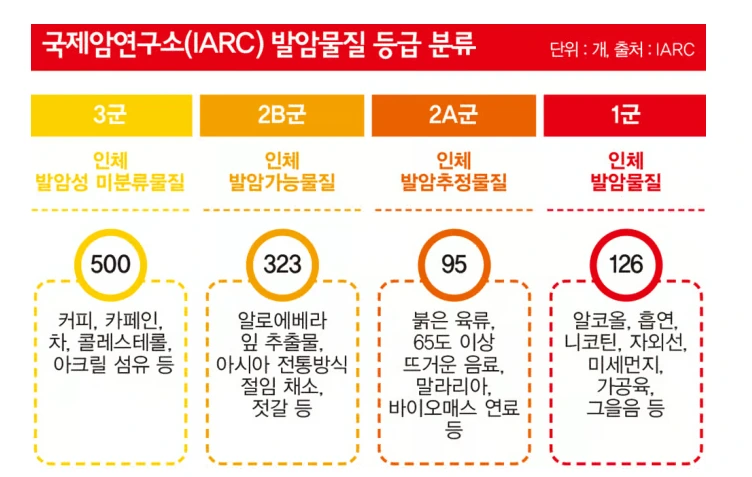 국제암연구소(IARC) 발암물질 등급 분류

단위 : 개, 출처 : IARC

3군

인체 발암성 미분류물질

500

커피, 카페인, 차, 콜레스테롤, 아크릴 섬유 등

2B군

인체 발암가능물질

323

알로에베라 잎 추출물, 아시아 전통방식 절임 채소, 젓갈 등

2A군

인체 발암추정물질

95

붉은 육류, 65도 이상 뜨거운 음료, 말라리아, 바이오매스 연료 등

1군

인체 발암물질

126

알코올, 흡연, 니코틴, 자외선, 미세먼지, 가공육, 그을음 등